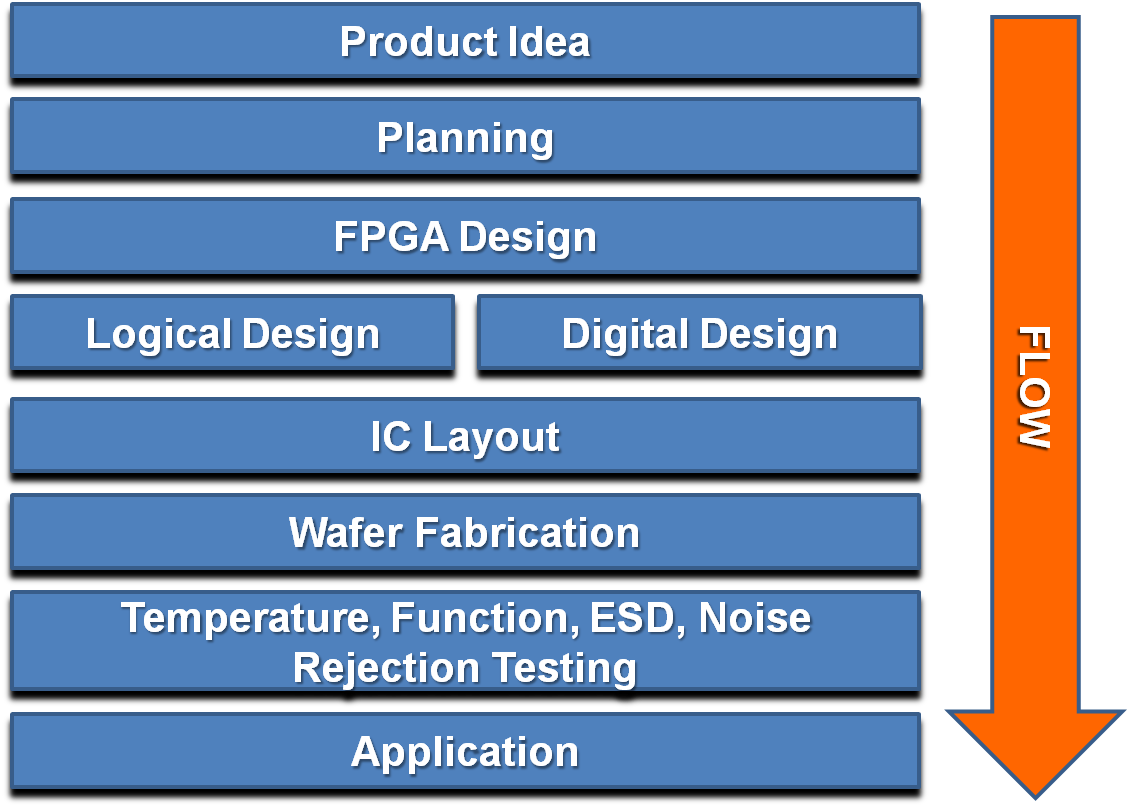 Product Idea

Planning

FPGA Design

Logical Design

Digital Design

IC Layout

Wafer Fabrication

Temperature, Function, ESD, Noise Rejection Testing

Application

FLOW